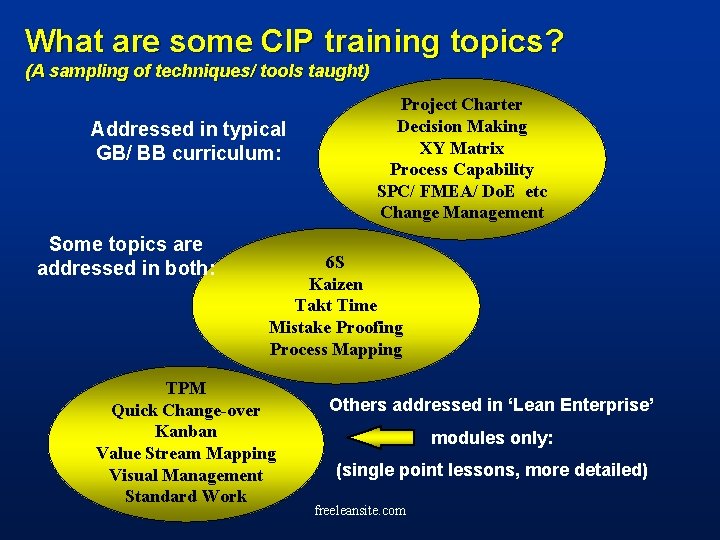 What are some CIP training topics?
(A sampling of techniques/ tools taught)

Addressed in typical GB/ BB curriculum:

Project Charter
Decision Making
XY Matrix
Process Capability
SPC/ FMEA/ DoE etc
Change Management

Some topics are addressed in both:

6S
Kaizen
Takt Time
Mistake Proofing
Process Mapping

TPM
Quick Change-over
Kanban
Value Stream Mapping
Visual Management
Standard Work

Others addressed in 'Lean Enterprise' modules only:
(single point lessons, more detailed)

freeleansite.com